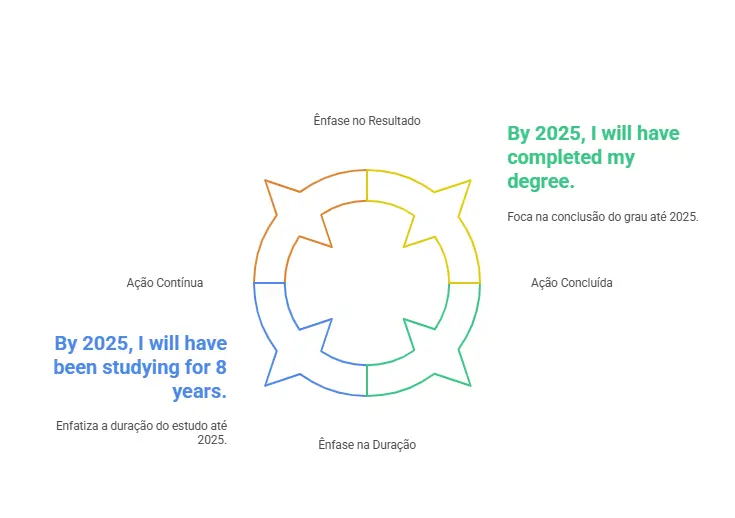 Ênfase no Resultado

By 2025, I will have completed my degree.

Foca na conclusão do grau até 2025.

Ação Contínua

Ação Concluída

By 2025, I will have been studying for 8 years.

Enfatiza a duração do estudo até 2025.

Ênfase na Duração